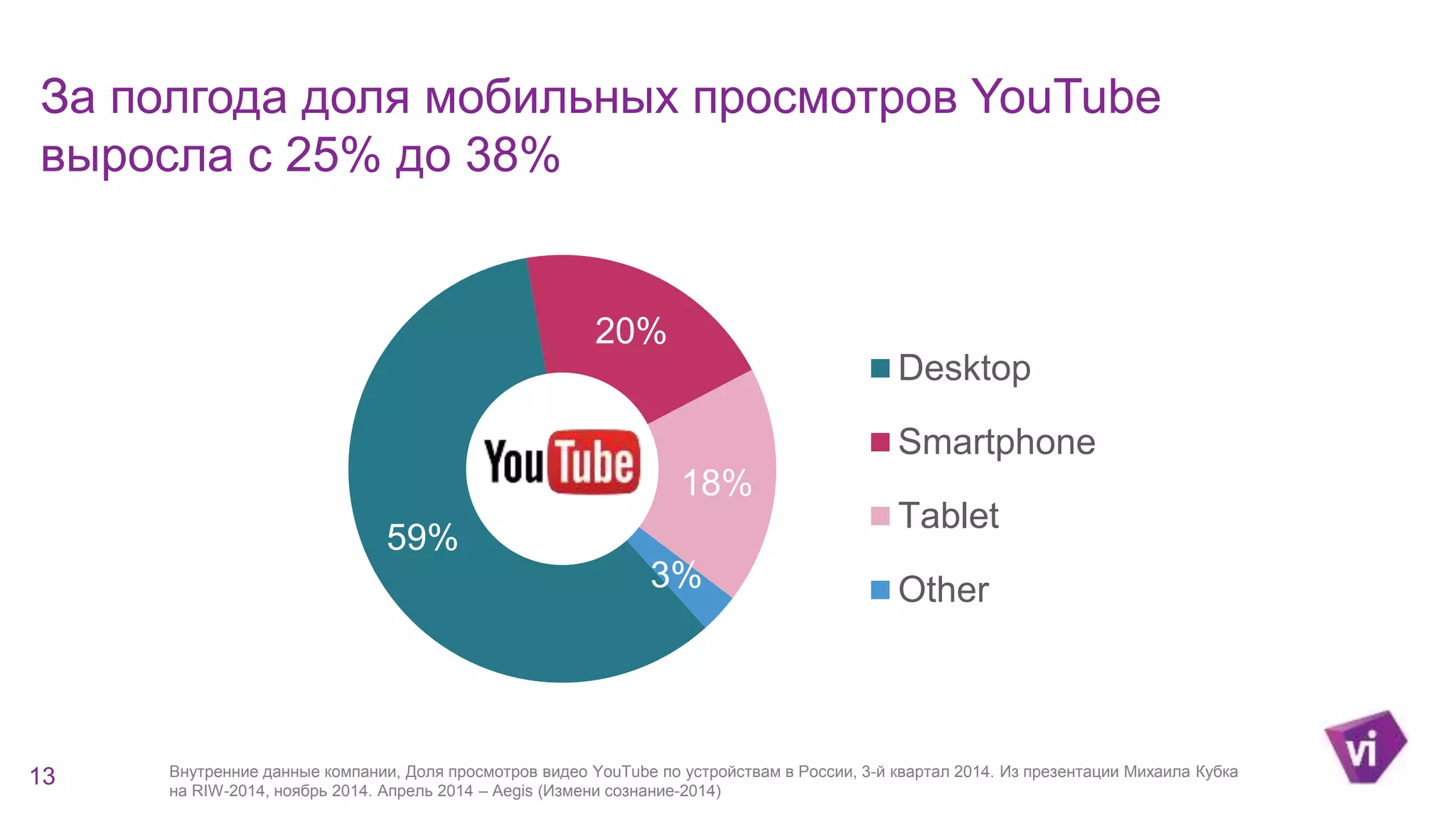 За полгода доля мобильных просмотров YouTube выросла с 25% до 38%

20%

18%

3%

59%

YouTube

Desktop

Smartphone

Tablet

Other

13

Внутренние данные компании, Доля просмотров видео YouTube по устройствам в России, 3-й квартал 2014. Из презентации Михаила Кубка на RIW-2014, ноябрь 2014. Апрель 2014 – Aegis (Измени сознание-2014)

vi